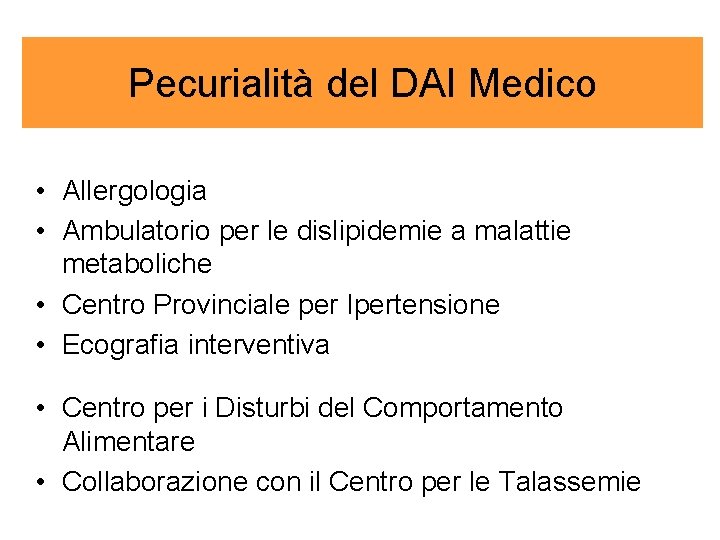 Pecurialità del DAI Medico

• Allergologia
• Ambulatorio per le dislipidemie a malattie metaboliche
• Centro Provinciale per Ipertensione
• Ecografia interventiva

• Centro per i Disturbi del Comportamento Alimentare
• Collaborazione con il Centro per le Talassemie